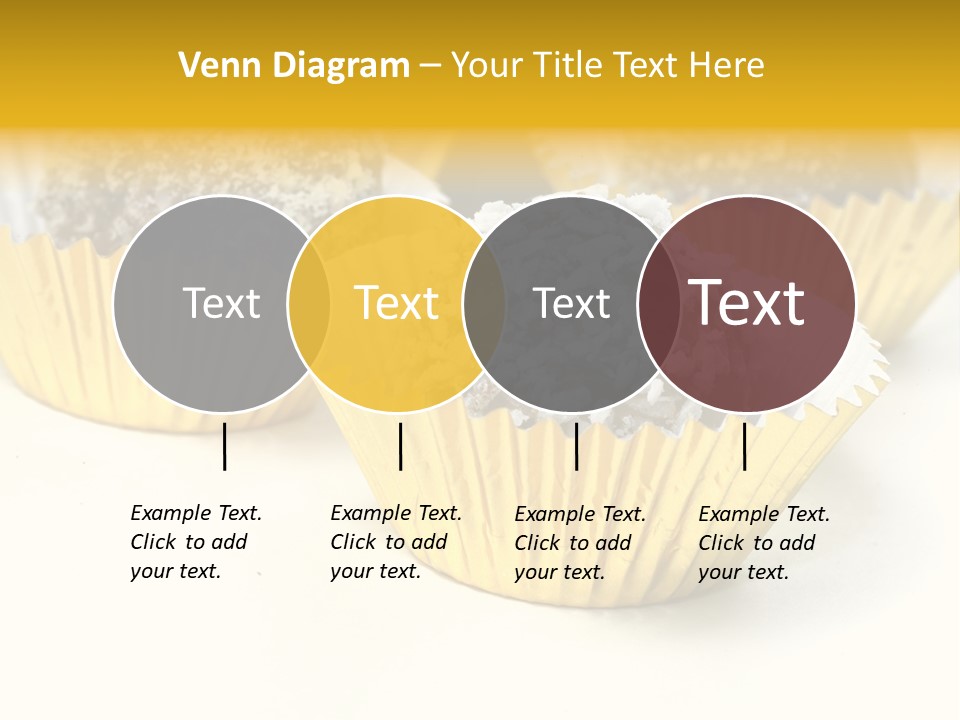 Venn Diagram – Your Title Text Here

Text

Text

Text

Text

Example Text. Click to add your text.

Example Text. Click to add your text.

Example Text. Click to add your text.

Example Text. Click to add your text.